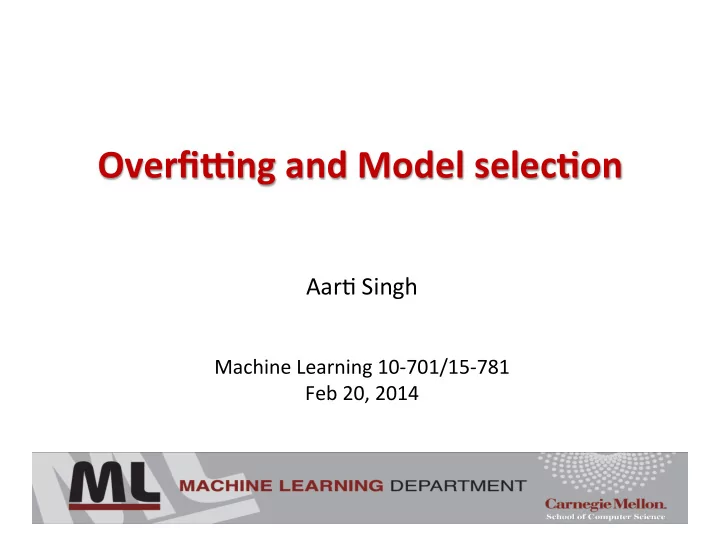 Overfitting and Model selection

Aarti Singh

Machine Learning 10-701/15-781
Feb 20, 2014

ML MACHINE LEARNING DEPARTMENT

Carnegie Mellon.
School of Computer Science